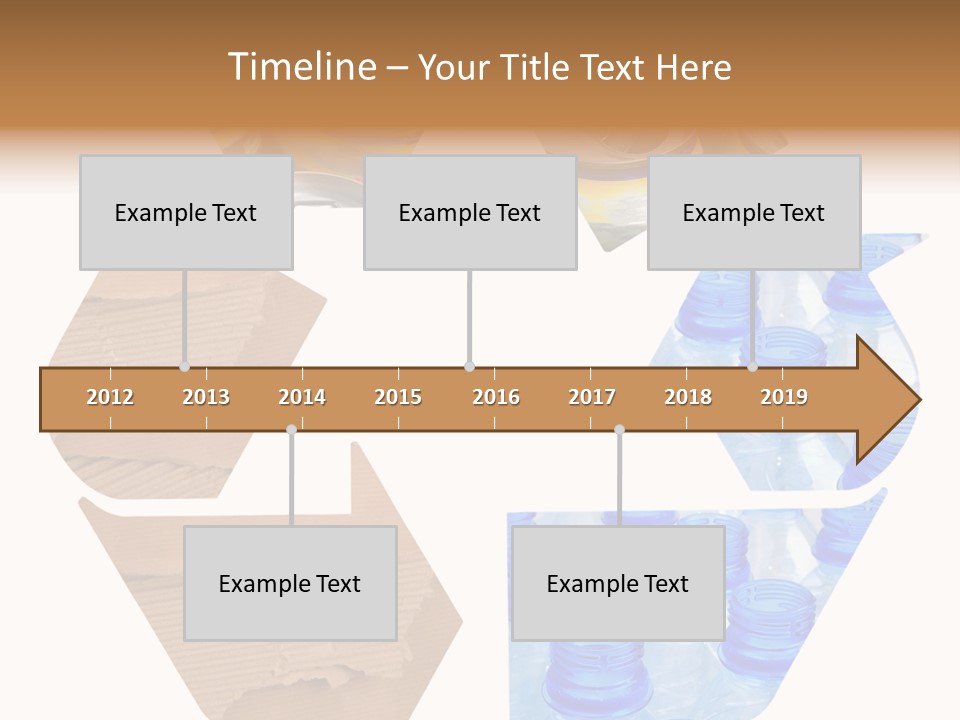 Timeline – Your Title Text Here

Example Text

Example Text

Example Text

2012 2013 2014 2015 2016 2017 2018 2019

Example Text

Example Text